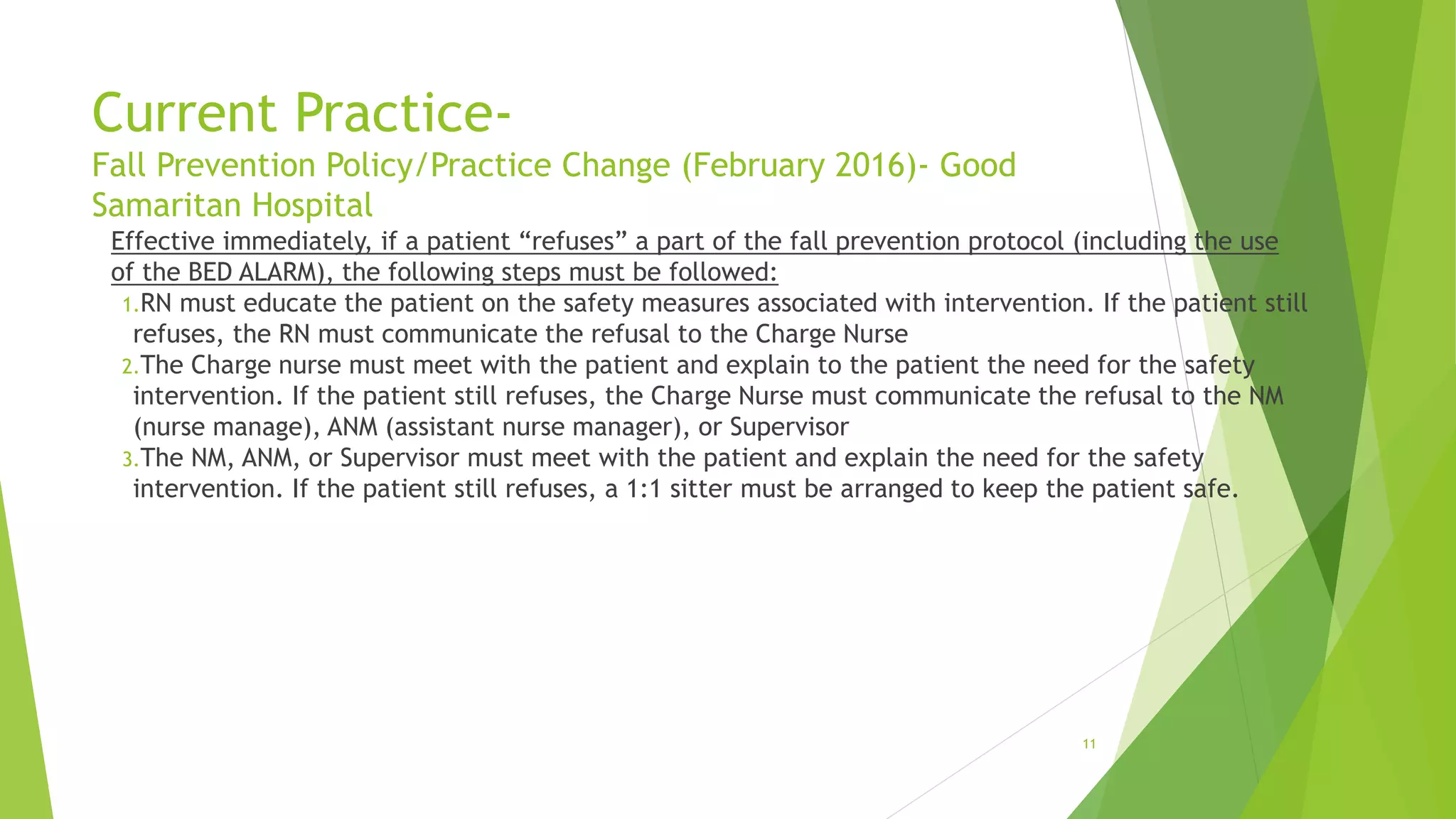 Current Practice-
Fall Prevention Policy/Practice Change (February 2016)- Good Samaritan Hospital

Effective immediately, if a patient “refuses” a part of the fall prevention protocol (including the use of the BED ALARM), the following steps must be followed:

1. RN must educate the patient on the safety measures associated with intervention. If the patient still refuses, the RN must communicate the refusal to the Charge Nurse
2. The Charge nurse must meet with the patient and explain to the patient the need for the safety intervention. If the patient still refuses, the Charge Nurse must communicate the refusal to the NM (nurse manage), ANM (assistant nurse manager), or Supervisor
3. The NM, ANM, or Supervisor must meet with the patient and explain the need for the safety intervention. If the patient still refuses, a 1:1 sitter must be arranged to keep the patient safe.

11